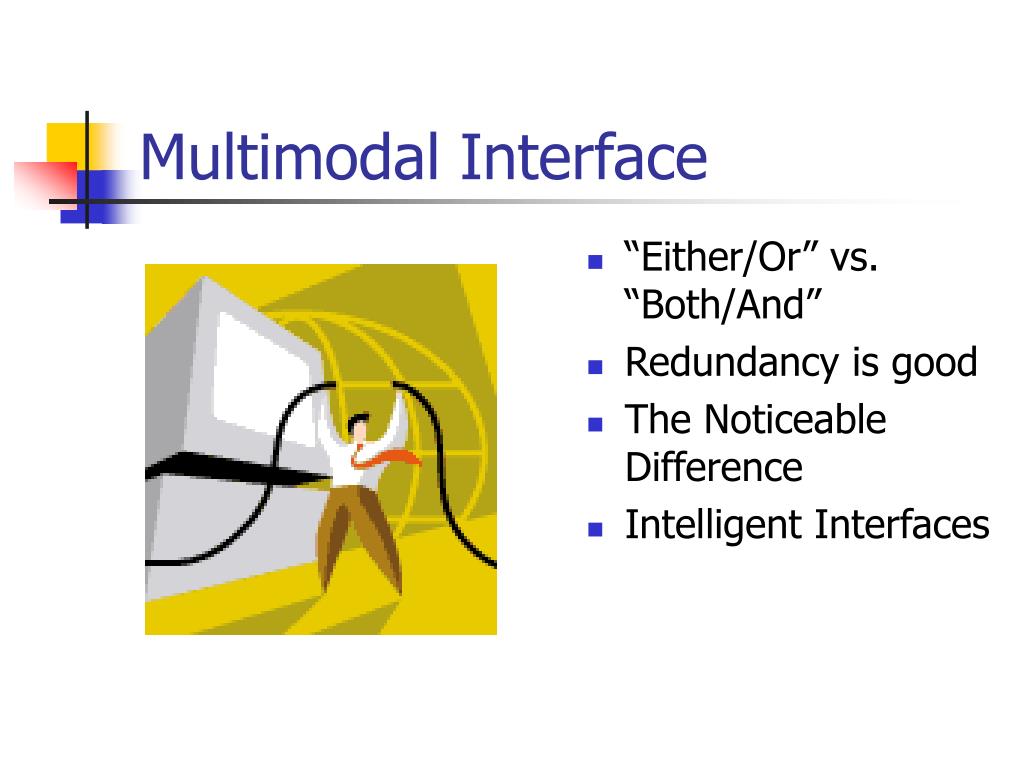 Multimodal Interface

- “Either/Or” vs. “Both/And”
- Redundancy is good
- The Noticeable Difference
- Intelligent Interfaces